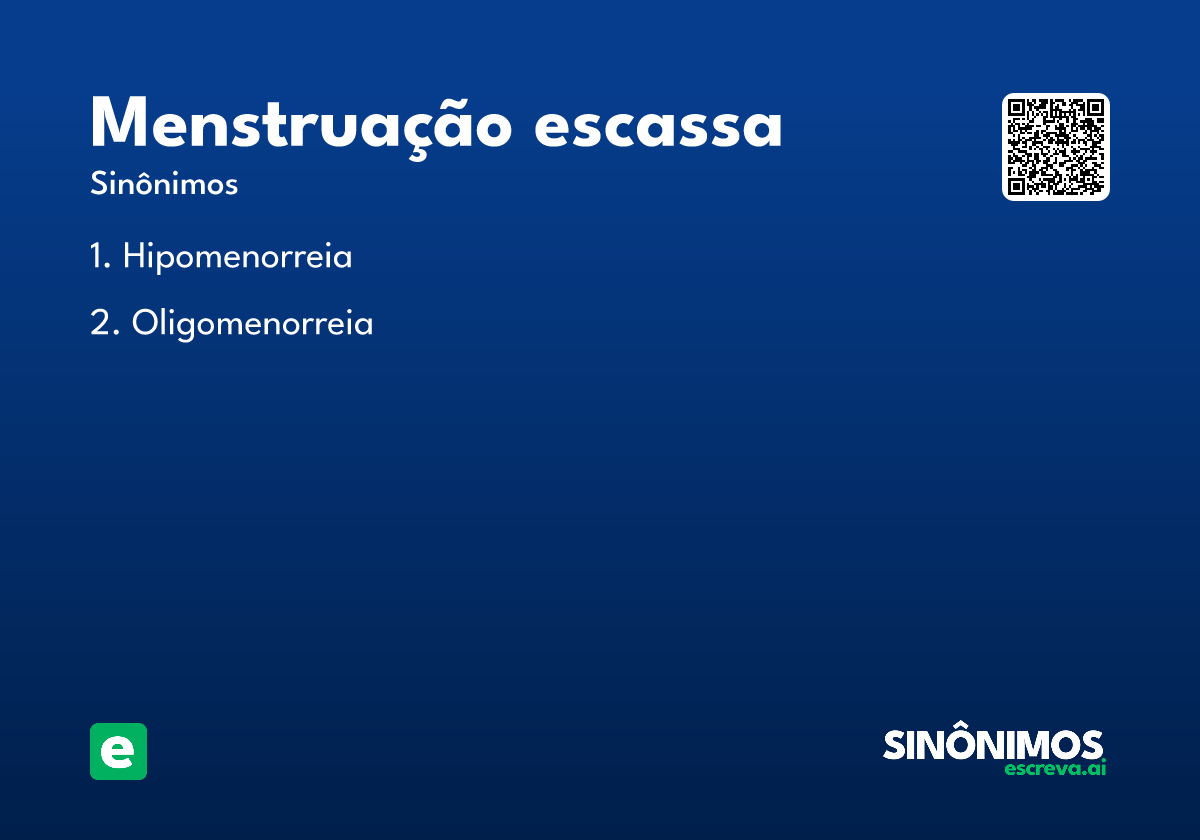 Menstruação escassa

Sinônimos

1. Hipomenorreia

2. Oligomenorreia

e

SINÔNIMOS
escreva.ai